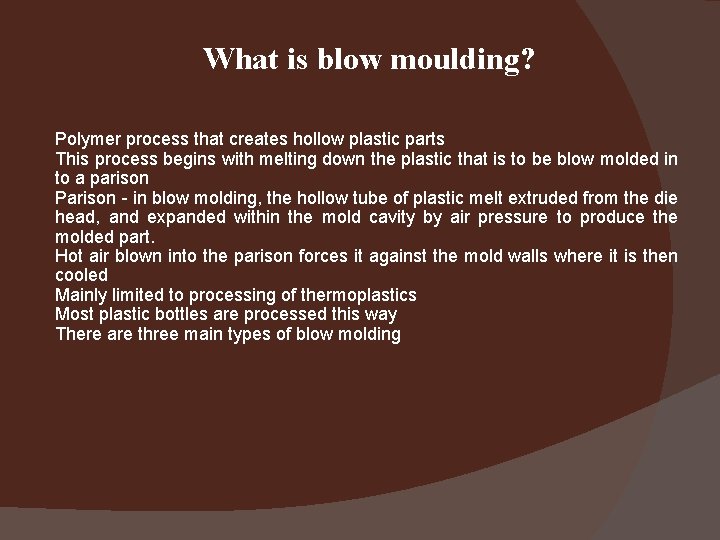 What is blow moulding?

Polymer process that creates hollow plastic parts
This process begins with melting down the plastic that is to be blow molded in to a parison
Parison - in blow molding, the hollow tube of plastic melt extruded from the die head, and expanded within the mold cavity by air pressure to produce the molded part.
Hot air blown into the parison forces it against the mold walls where it is then cooled
Mainly limited to processing of thermoplastics
Most plastic bottles are processed this way
There are three main types of blow molding